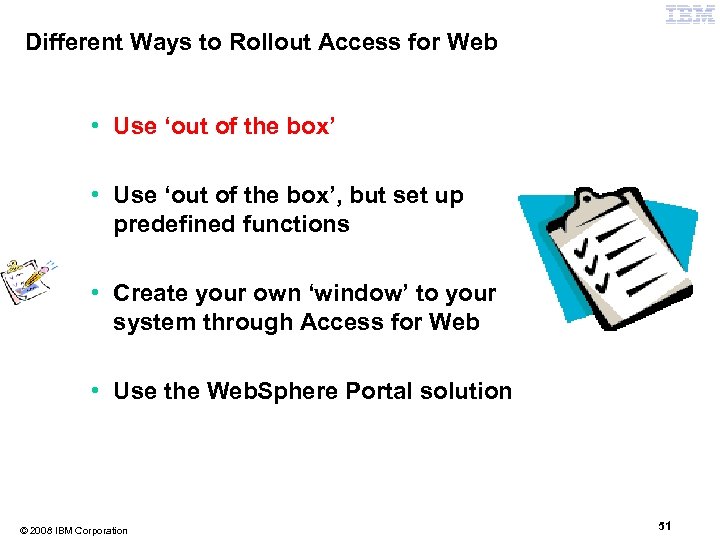 IBM

Different Ways to Rollout Access for Web

• Use ‘out of the box’

• Use ‘out of the box’, but set up predefined functions

• Create your own ‘window’ to your system through Access for Web

• Use the WebSphere Portal solution

© 2008 IBM Corporation

51